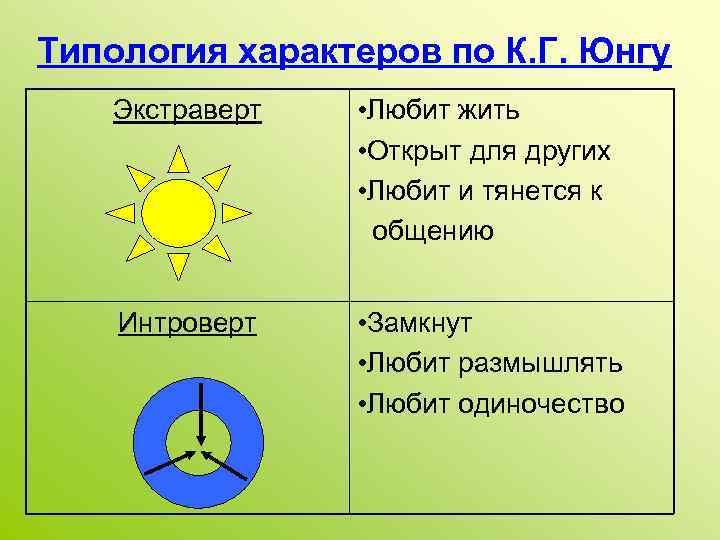 Типология характеров по К.Г. Юнгу

| Экстраверт | •Любит жить •Открыт для других •Любит и тянется к общению |
|---|---|
| Интроверт | •Замкнут •Любит размышлять •Любит одиночество |